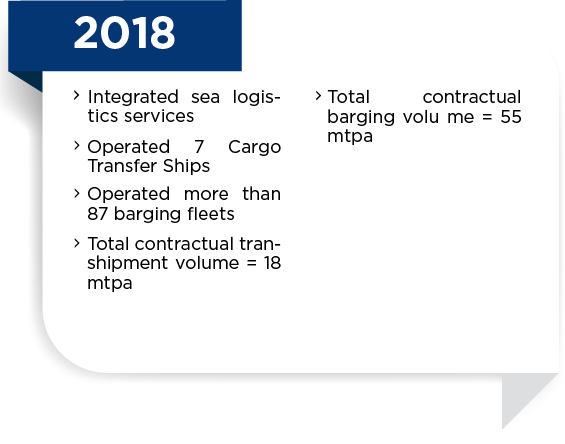 2018

› Integrated sea logistics services

› Operated 7 Cargo Transfer Ships

› Operated more than 87 barging fleets

› Total contractual transhipment volume = 18 mtpa

› Total contractual barging volu me = 55 mtpa